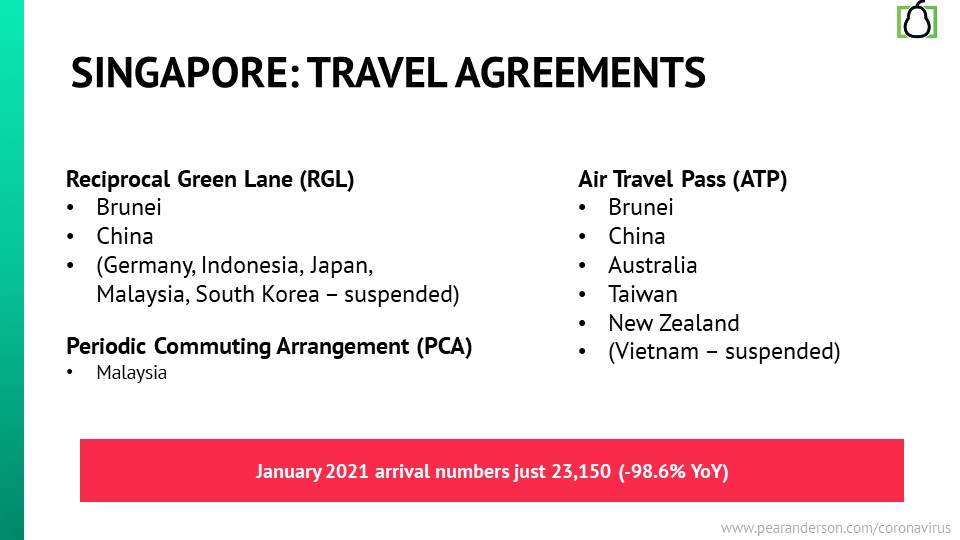 SINGAPORE: TRAVEL AGREEMENTS

Reciprocal Green Lane (RGL)
• Brunei
• China
• (Germany, Indonesia, Japan, Malaysia, South Korea – suspended)

Periodic Commuting Arrangement (PCA)
• Malaysia

Air Travel Pass (ATP)
• Brunei
• China
• Australia
• Taiwan
• New Zealand
• (Vietnam – suspended)

January 2021 arrival numbers just 23,150 (-98.6% YoY)

www.pearanderson.com/coronavirus